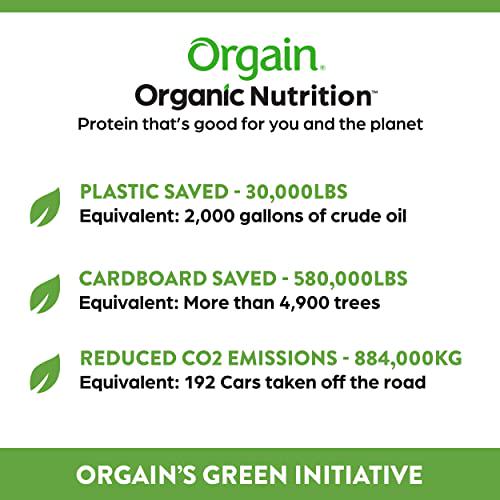 Orgain.
Organic Nutrition™
Protein that's good for you and the planet

PLASTIC SAVED - 30,000LBS
Equivalent: 2,000 gallons of crude oil

CARDBOARD SAVED - 580,000LBS
Equivalent: More than 4,900 trees

REDUCED CO2 EMISSIONS - 884,000KG
Equivalent: 192 Cars taken off the road

ORGAIN'S GREEN INITIATIVE